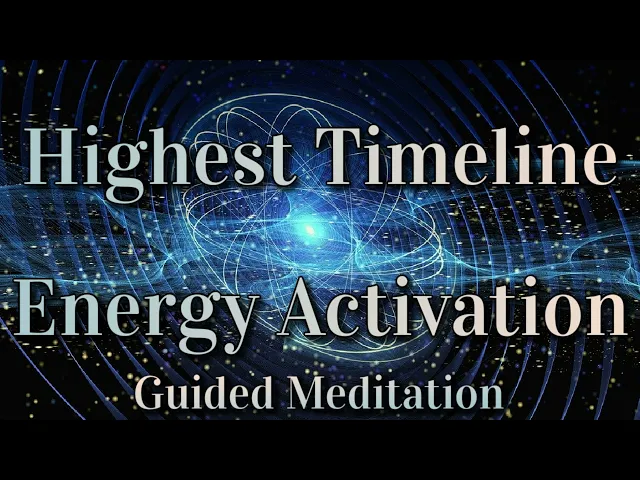 Highest Timeline
Energy Activation
Guided Meditation